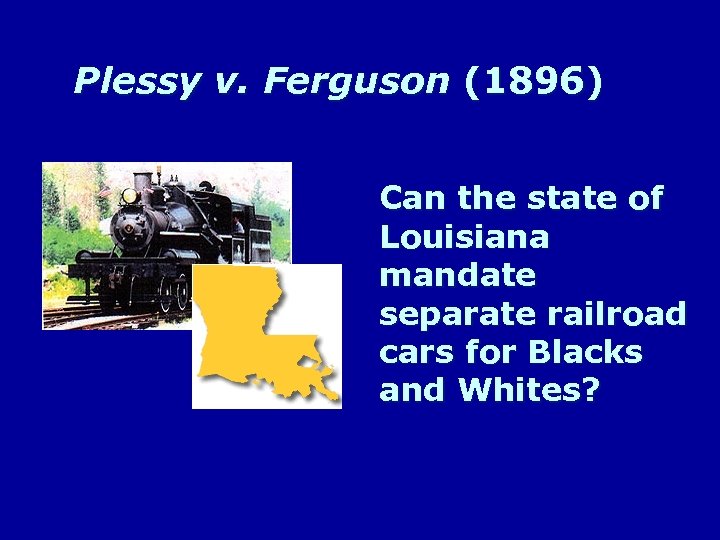 Plessy v. Ferguson (1896)

Can the state of Louisiana mandate separate railroad cars for Blacks and Whites?